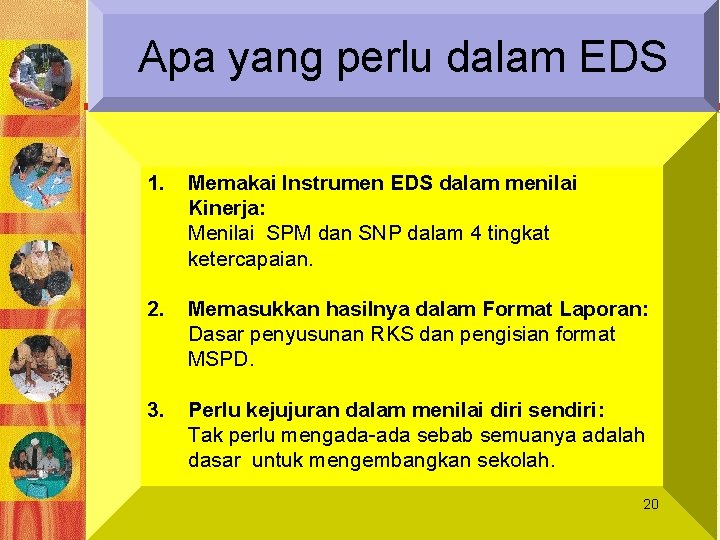 Apa yang perlu dalam EDS

1. Memakai Instrumen EDS dalam menilai Kinerja:
Menilai SPM dan SNP dalam 4 tingkat ketercapaian.

2. Memasukkan hasilnya dalam Format Laporan:
Dasar penyusunan RKS dan pengisian format MSPD.

3. Perlu kejujuran dalam menilai diri sendiri:
Tak perlu mengada-ada sebab semuanya adalah dasar untuk mengembangkan sekolah.

20